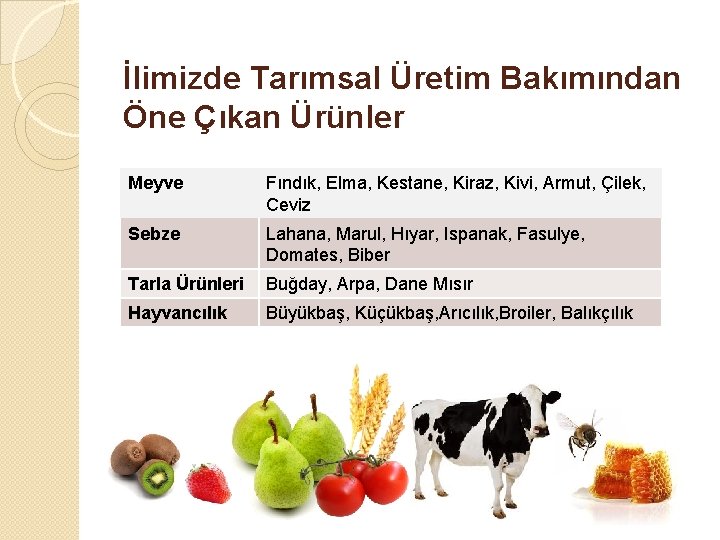 İlimizde Tarımsal Üretim Bakımından Öne Çıkan Ürünler

| Meyve | Fındık, Elma, Kestane, Kiraz, Kivi, Armut, Çilek, Ceviz |
|---|---|
| Sebze | Lahana, Marul, Hıyar, Ispanak, Fasulye, Domates, Biber |
| Tarla Ürünleri | Buğday, Arpa, Dane Mısır |
| Hayvancılık | Büyükbaş, Küçükbaş,Arıcılık,Broiler, Balıkçılık |